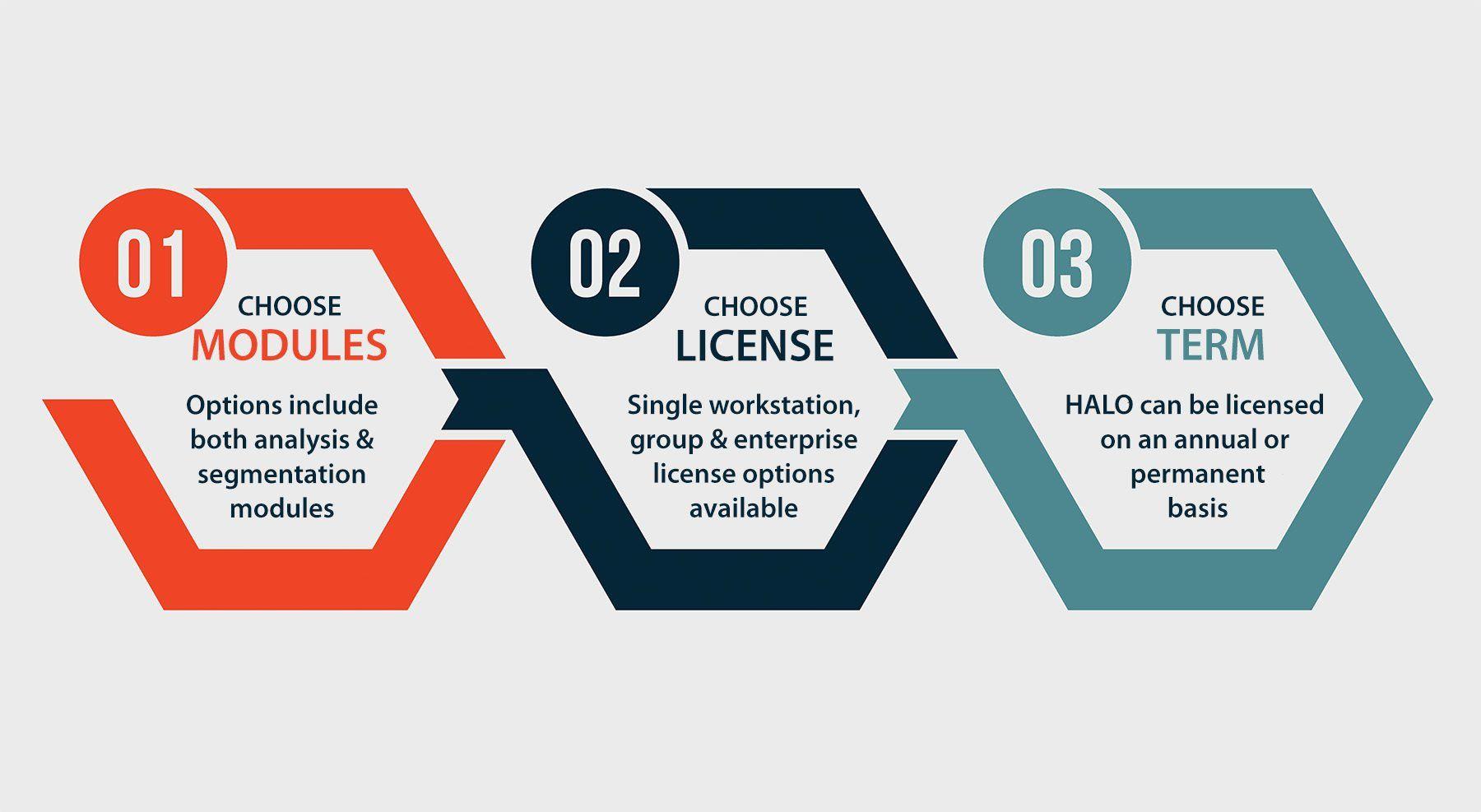 01

CHOOSE
MODULES

Options include both analysis & segmentation modules

02

CHOOSE
LICENSE

Single workstation, group & enterprise license options available

03

CHOOSE
TERM

HALO can be licensed on an annual or permanent basis